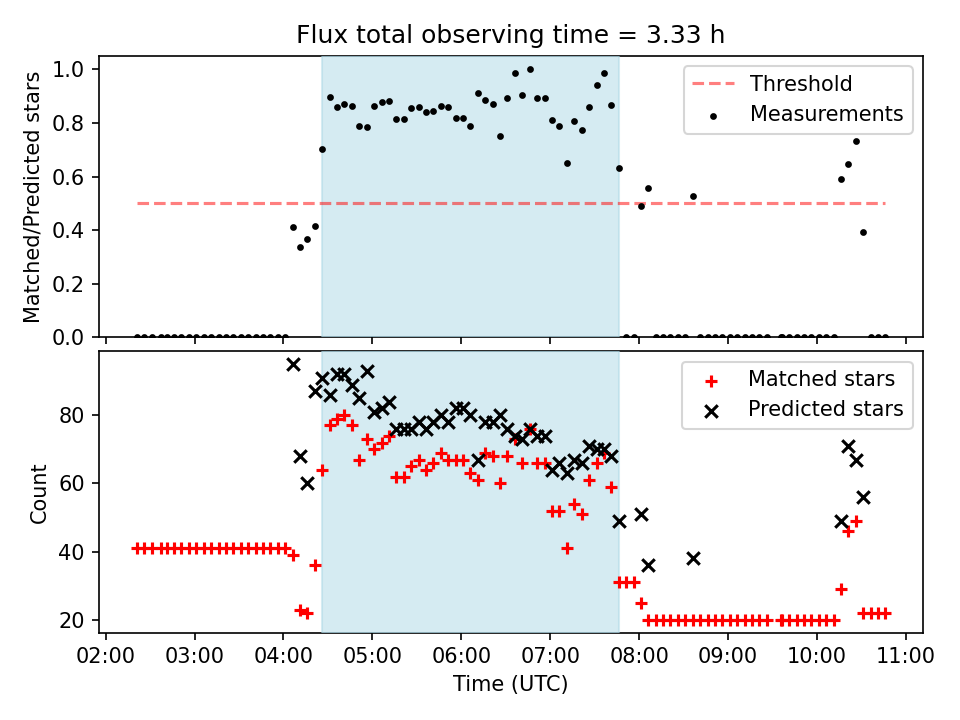 Flux total observing time = 3.33 h

Matched/Predicted stars

1.0
0.8
0.6
0.4
0.2
0.0

Threshold
Measurements

Count

80
60
40
20

Matched stars
Predicted stars

02:00 03:00 04:00 05:00 06:00 07:00 08:00 09:00 10:00 11:00

Time (UTC)